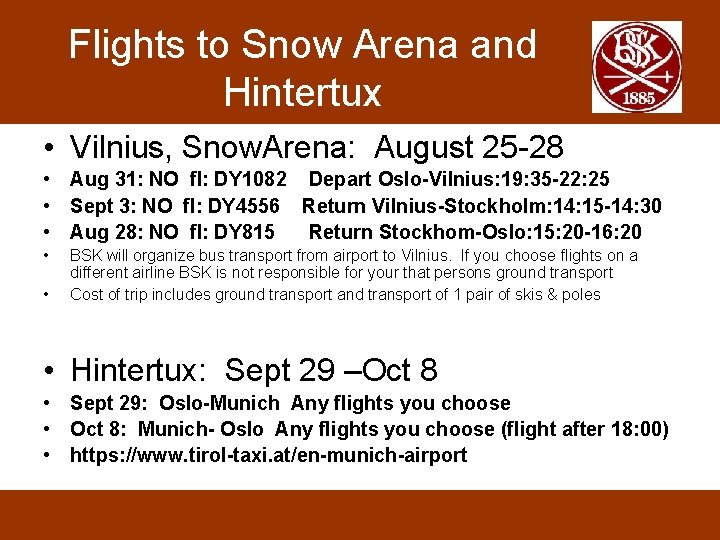 Flights to Snow Arena and Hintertux

BSK
1885

• Vilnius, SnowArena: August 25-28
• Aug 31: NO fl: DY1082 Depart Oslo-Vilnius:19:35-22:25
• Sept 3: NO fl: DY4556 Return Vilnius-Stockholm:14:15-14:30
• Aug 28: NO fl: DY815 Return Stockhom-Oslo:15:20-16:20
• BSK will organize bus transport from airport to Vilnius. If you choose flights on a different airline BSK is not responsible for your that persons ground transport
• Cost of trip includes ground transport and transport of 1 pair of skis & poles

• Hintertux: Sept 29 –Oct 8
• Sept 29: Oslo-Munich Any flights you choose
• Oct 8: Munich- Oslo Any flights you choose (flight after 18:00)
• https://www.tirol-taxi.at/en-munich-airport